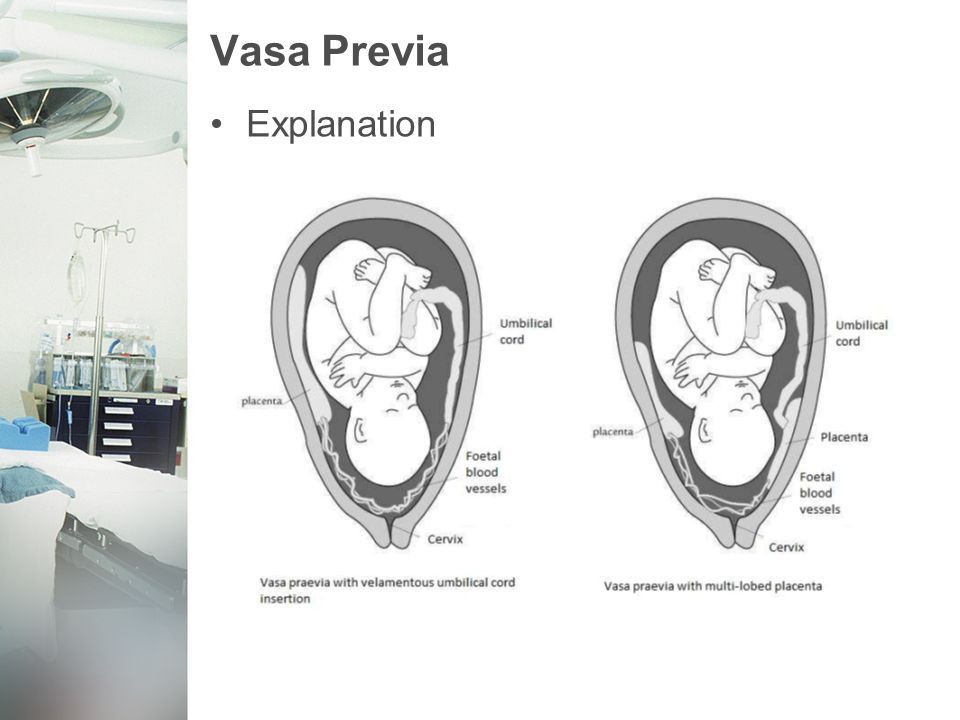 Vasa Previa

• Explanation

Umbilical cord

placenta

Foetal blood vessels

Cervix

Vasa praevia with velamentous umbilical cord insertion

Umbilical cord

placenta

Placenta

Foetal blood vessels

Cervix

Vasa praevia with multi-lobed placenta